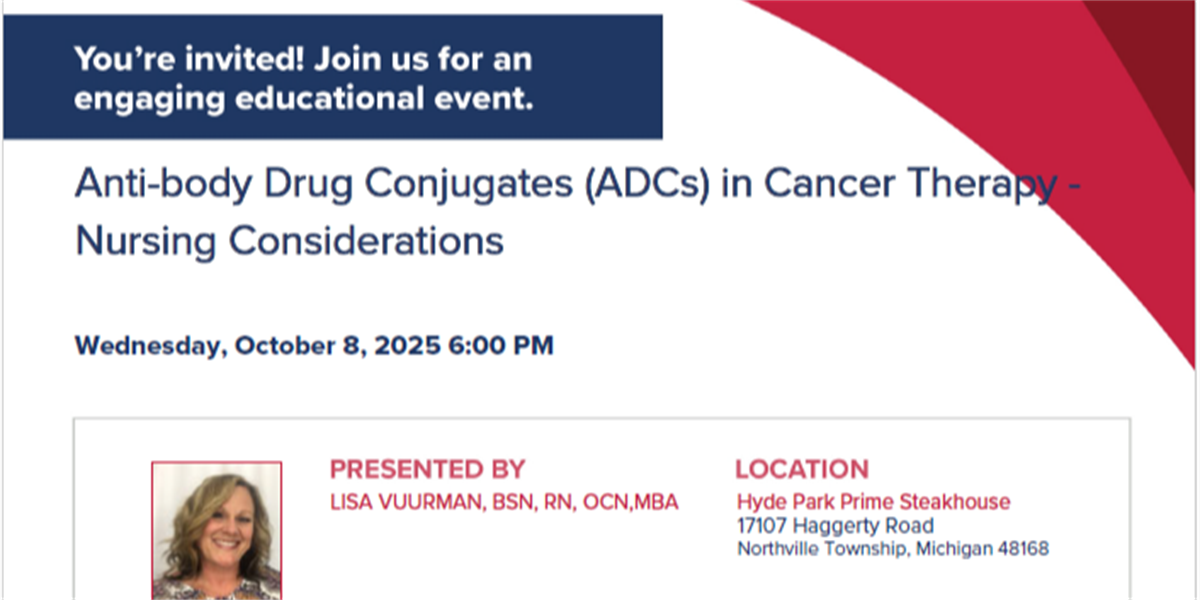 You're invited! Join us for an engaging educational event.

Anti-body Drug Conjugates (ADCs) in Cancer Therapy - Nursing Considerations

Wednesday, October 8, 2025 6:00 PM

PRESENTED BY
LISA VUURMAN, BSN, RN, OCN,MBA

LOCATION
Hyde Park Prime Steakhouse
17107 Haggerty Road
Northville Township, Michigan 48168